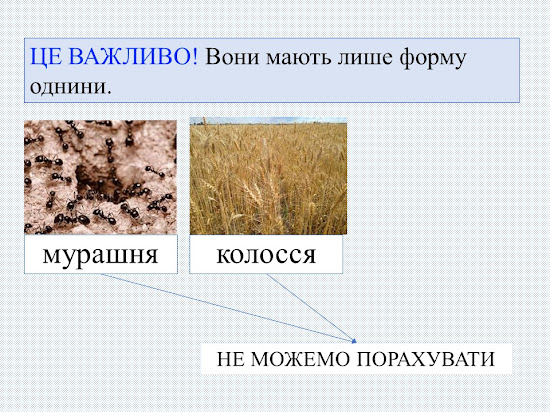 ЦЕ ВАЖЛИВО! Вони мають лише форму однини.

мурашня

колосся

НЕ МОЖЕМО ПОРАХУВАТИ